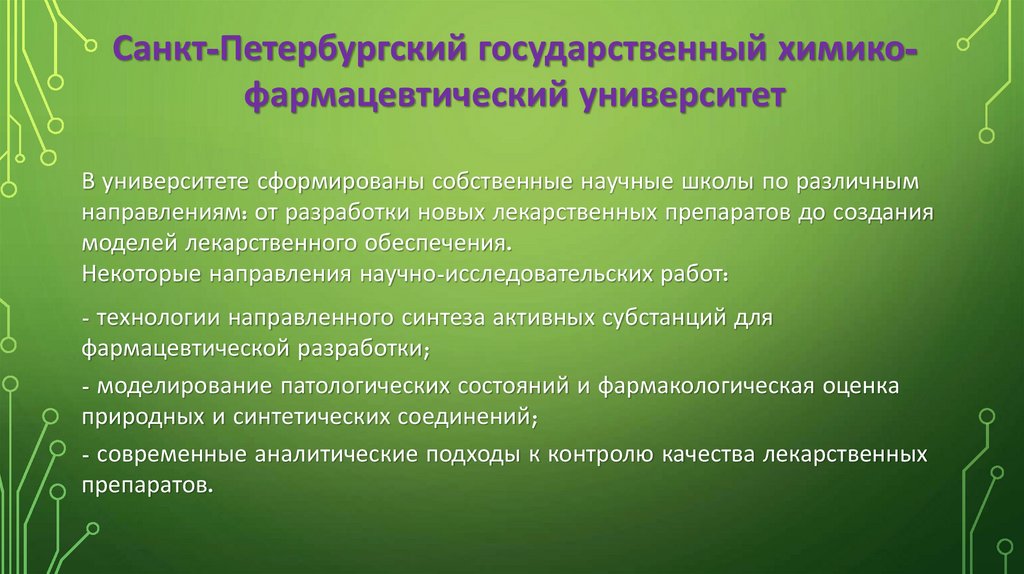 Санкт-Петербургский государственный химико-фармацевтический университет

В университете сформированы собственные научные школы по различным направлениям: от разработки новых лекарственных препаратов до создания моделей лекарственного обеспечения.
Некоторые направления научно-исследовательских работ:

- технологии направленного синтеза активных субстанций для фармацевтической разработки;

- моделирование патологических состояний и фармакологическая оценка природных и синтетических соединений;

- современные аналитические подходы к контролю качества лекарственных препаратов.